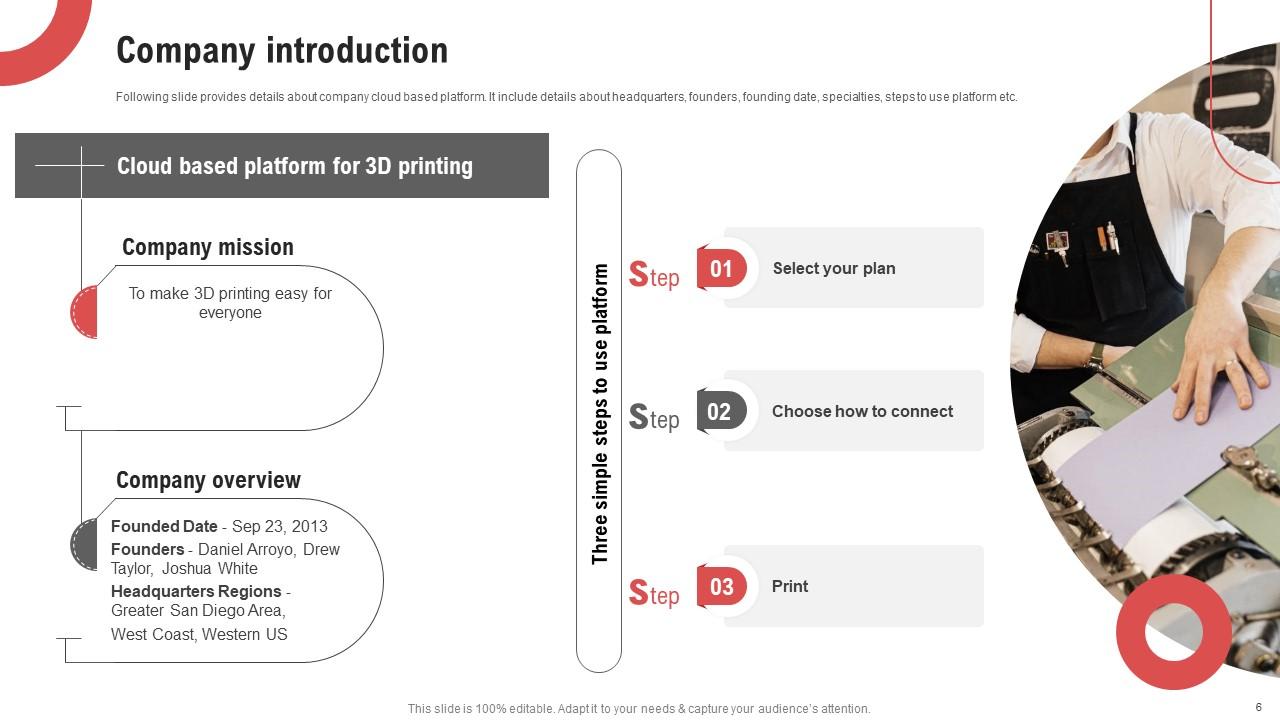 Company introduction

Following slide provides details about company cloud based platform. It include details about headquarters, founders, founding date, specialties, steps to use platform etc.

Cloud based platform for 3D printing

Company mission

To make 3D printing easy for everyone

Company overview

Founded Date - Sep 23, 2013
Founders - Daniel Arroyo, Drew Taylor, Joshua White
Headquarters Regions - Greater San Diego Area, West Coast, Western US

Three simple steps to use platform

Step 01 Select your plan

Step 02 Choose how to connect

Step 03 Print

This slide is 100% editable. Adapt it to your needs & capture your audience's attention.

6